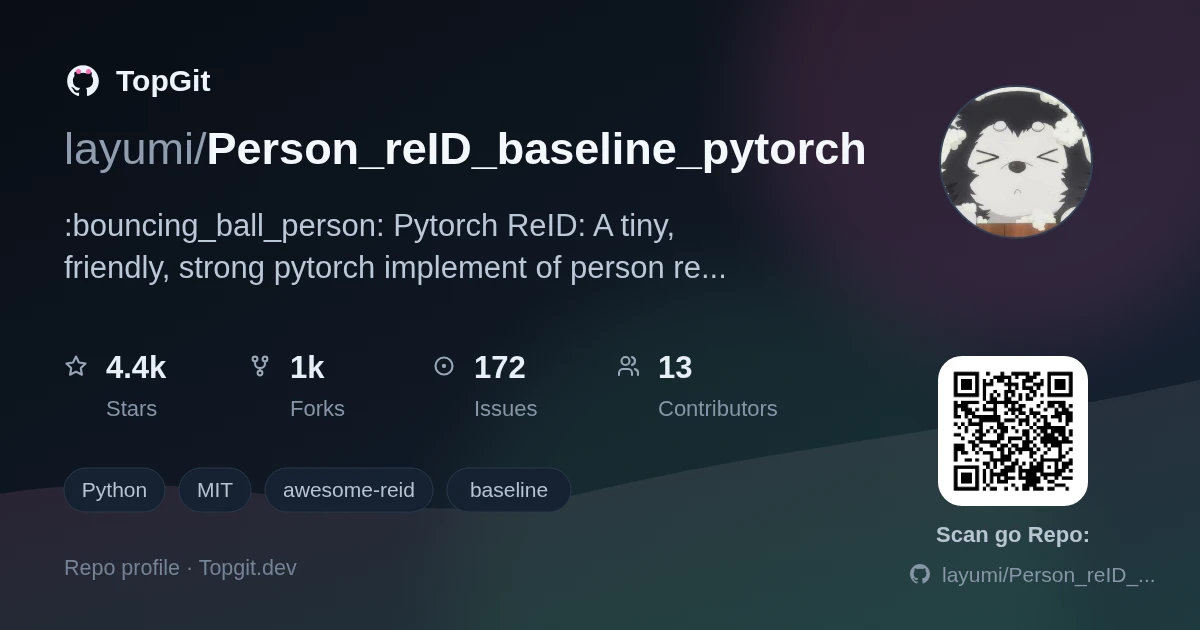 TopGit

layumi/Person_reID_baseline_pytorch

:bouncing_ball_person: Pytorch ReID: A tiny, friendly, strong pytorch implement of person re...

4.4k
Stars

1k
Forks

172
Issues

13
Contributors

Python

MIT

awesome-reid

baseline

Repo profile · Topgit.dev

Scan go Repo:

layumi/Person_reID_...